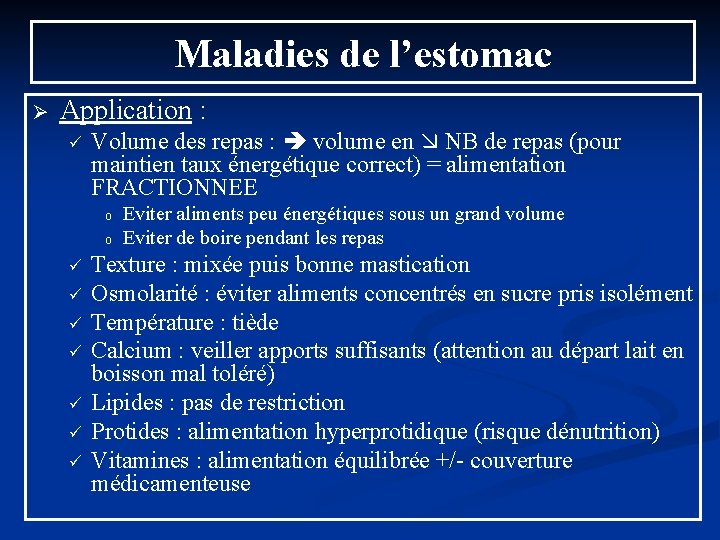 Maladies de l’estomac

➢ Application :

✓ Volume des repas : ➔ volume en ↘ NB de repas (pour maintien taux énergétique correct) = alimentation FRACTIONNEE

o Eviter aliments peu énergétiques sous un grand volume

o Eviter de boire pendant les repas

✓ Texture : mixée puis bonne mastication

✓ Osmolarité : éviter aliments concentrés en sucre pris isolément

✓ Température : tiède

✓ Calcium : veiller apports suffisants (attention au départ lait en boisson mal toléré)

✓ Lipides : pas de restriction

✓ Protides : alimentation hyperprotidique (risque dénutrition)

✓ Vitamines : alimentation équilibrée +/- couverture médicamenteuse